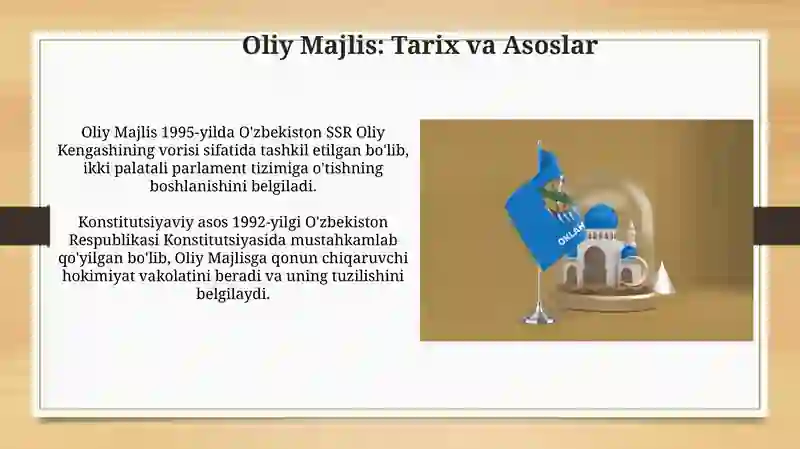 Oliy Majlis: Tarix va Asoslar

Oliy Majlis 1995-yilda O'zbekiston SSR Oliy Kengashining vorisi sifatida tashkil etilgan bo'lib, ikki palatali parlament tizimiga o'tishning boshlanishini belgiladi.

Konstitutsiyaviy asos 1992-yilgi O'zbekiston Respublikasi Konstitutsiyasida mustahkamlab qo'yilgan bo'lib, Oliy Majlisga qonun chiqaruvchi hokimiyat vakolatini beradi va uning tuzilishini belgilaydi.

OKLAH